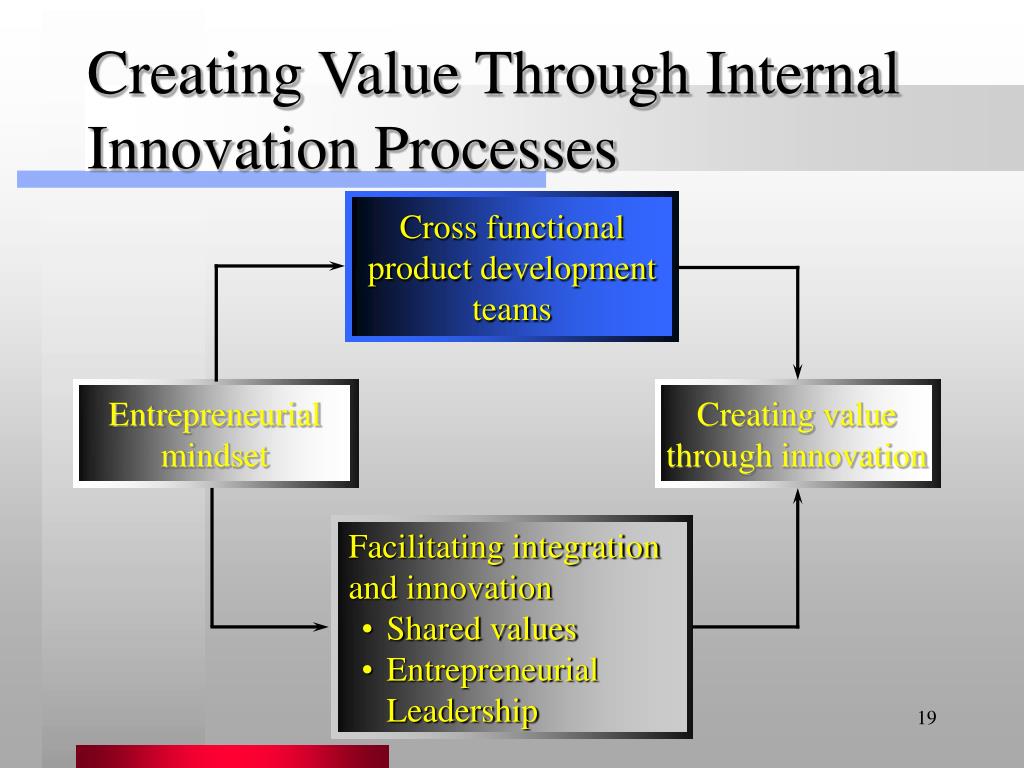 Creating Value Through Internal Innovation Processes

Cross functional product development teams

Entrepreneurial mindset

Creating value through innovation

Facilitating integration and innovation
• Shared values
• Entrepreneurial Leadership

19